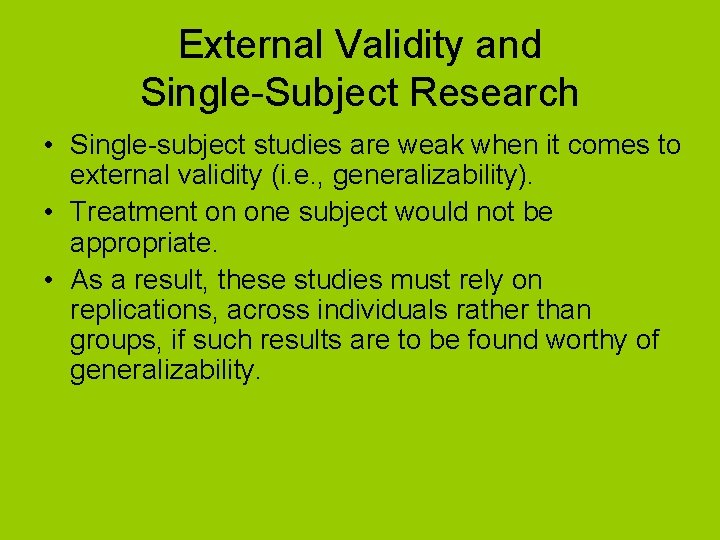 External Validity and Single-Subject Research

• Single-subject studies are weak when it comes to external validity (i.e., generalizability).
• Treatment on one subject would not be appropriate.
• As a result, these studies must rely on replications, across individuals rather than groups, if such results are to be found worthy of generalizability.